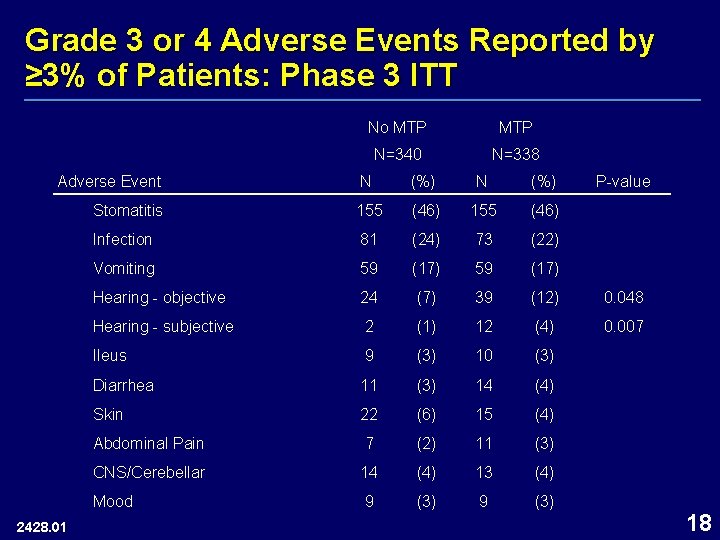 Grade 3 or 4 Adverse Events Reported by ≥3% of Patients: Phase 3 ITT

| | No MTP N=340 | | MTP N=338 | | |
|---|---|---|---|---|---|
| Adverse Event | N | (%) | N | (%) | P-value |
| Stomatitis | 155 | (46) | 155 | (46) | |
| Infection | 81 | (24) | 73 | (22) | |
| Vomiting | 59 | (17) | 59 | (17) | |
| Hearing - objective | 24 | (7) | 39 | (12) | 0.048 |
| Hearing - subjective | 2 | (1) | 12 | (4) | 0.007 |
| Ileus | 9 | (3) | 10 | (3) | |
| Diarrhea | 11 | (3) | 14 | (4) | |
| Skin | 22 | (6) | 15 | (4) | |
| Abdominal Pain | 7 | (2) | 11 | (3) | |
| CNS/Cerebellar | 14 | (4) | 13 | (4) | |
| Mood | 9 | (3) | 9 | (3) | |

2428.01

18